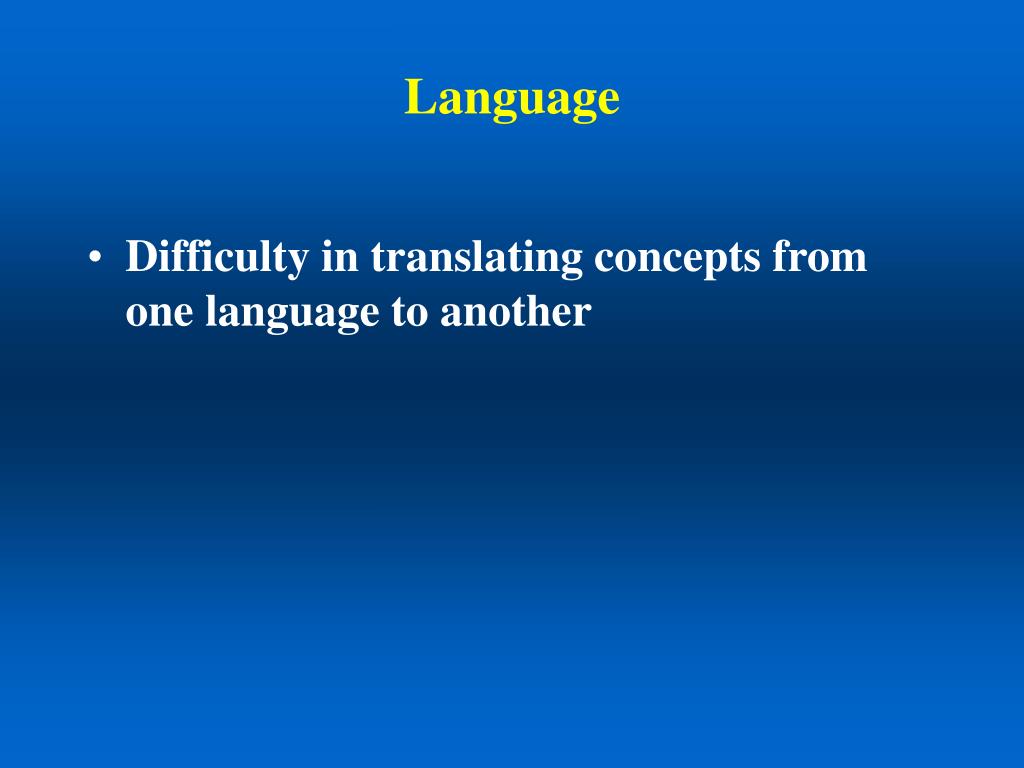 Language

• Difficulty in translating concepts from one language to another